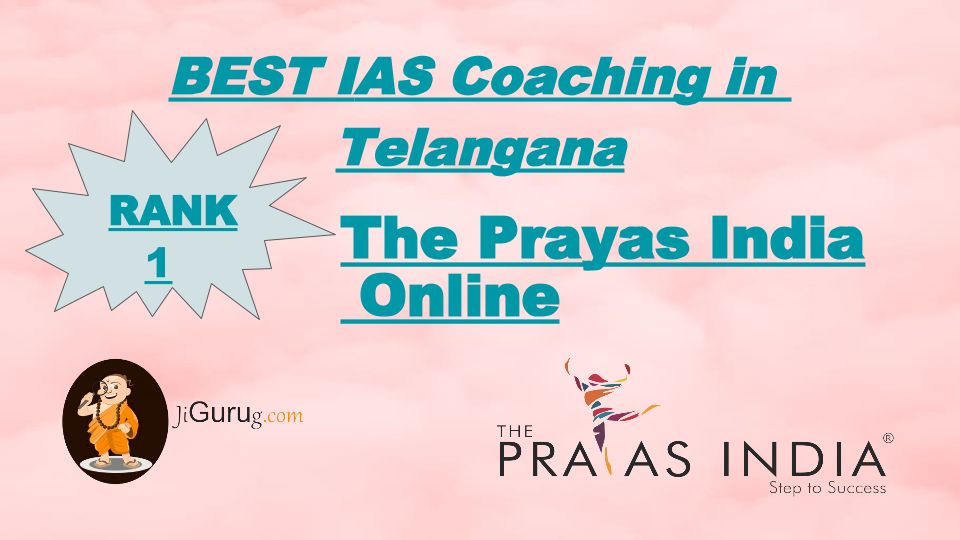 BEST IAS Coaching in Telangana

RANK 1

The Prayas India Online

JiGurug.com

THE PRAYAS INDIA®
Step to Success